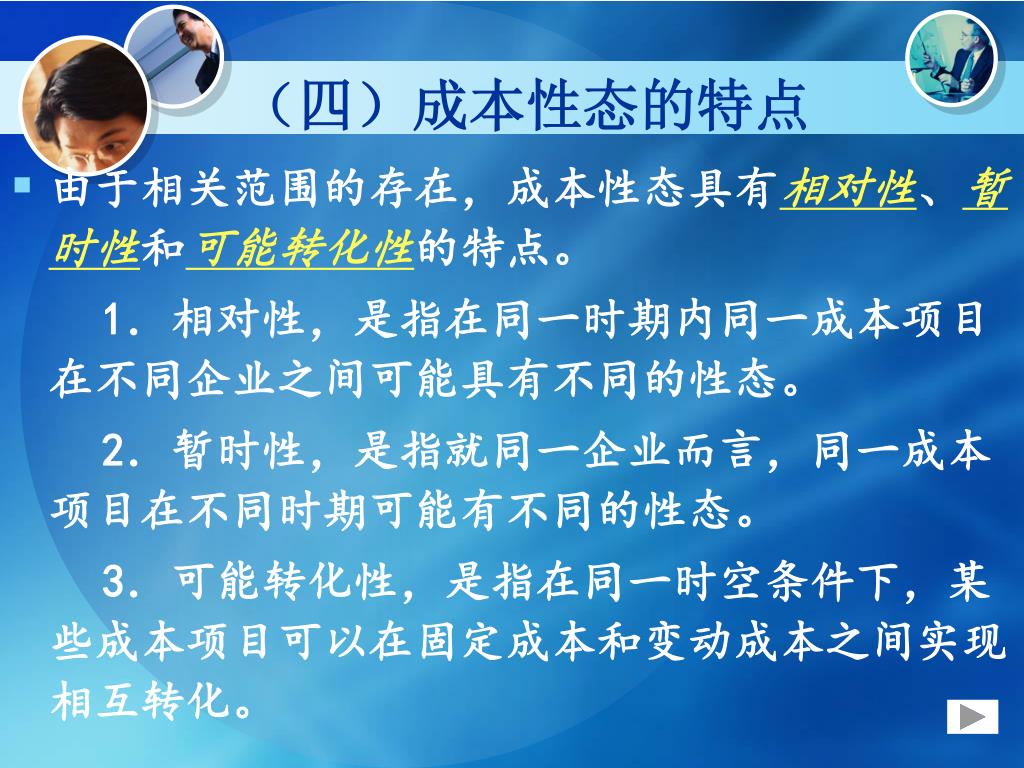 （四）成本性态的特点

由于相关范围的存在，成本性态具有相对性、暂时性和可能转化性的特点。

1．相对性，是指在同一时期内同一成本项目在不同企业之间可能具有不同的性态。

2．暂时性，是指就同一企业而言，同一成本项目在不同时期可能有不同的性态。

3．可能转化性，是指在同一时空条件下，某些成本项目可以在固定成本和变动成本之间实现相互转化。